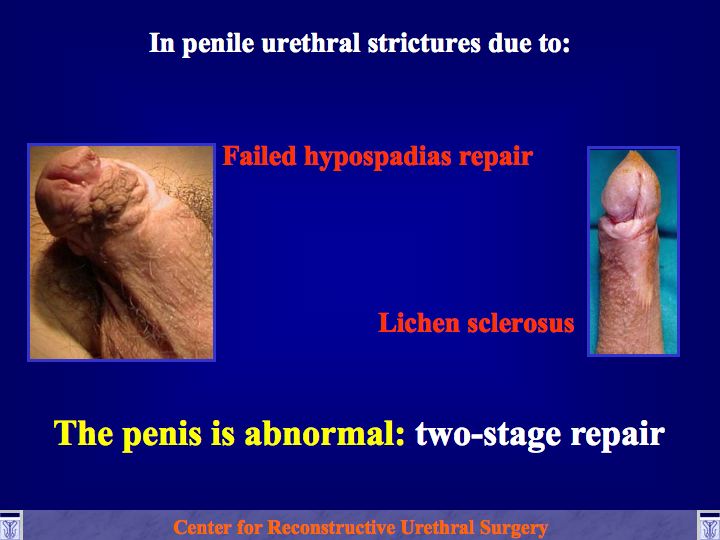 In penile urethral strictures due to:

Failed hypospadias repair

Lichen sclerosus

The penis is abnormal: two-stage repair

Center for Reconstructive Urethral Surgery